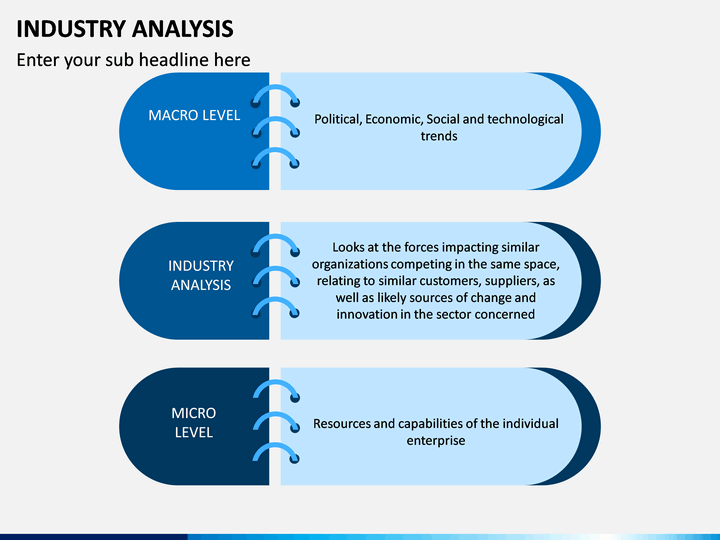 INDUSTRY ANALYSIS

Enter your sub headline here

MACRO LEVEL

Political, Economic, Social and technological trends

INDUSTRY ANALYSIS

Looks at the forces impacting similar organizations competing in the same space, relating to similar customers, suppliers, as well as likely sources of change and innovation in the sector concerned

MICRO LEVEL

Resources and capabilities of the individual enterprise